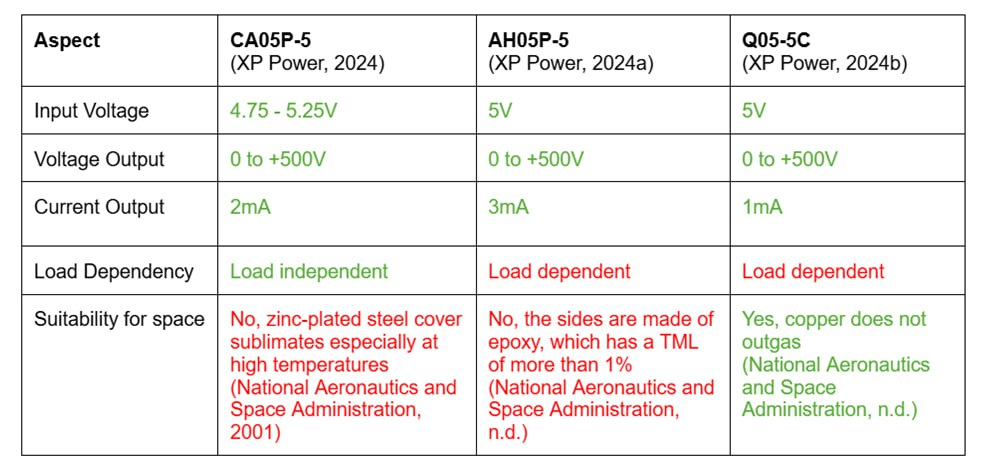 | Aspect | CA05P-5 (XP Power, 2024) | AH05P-5 (XP Power, 2024a) | Q05-5C (XP Power, 2024b) |
|---|---|---|---|
| Input Voltage | 4.75 - 5.25V | 5V | 5V |
| Voltage Output | 0 to +500V | 0 to +500V | 0 to +500V |
| Current Output | 2mA | 3mA | 1mA |
| Load Dependency | Load independent | Load dependent | Load dependent |
| Suitability for space | No, zinc-plated steel cover sublimates especially at high temperatures (National Aeronautics and Space Administration, 2001) | No, the sides are made of epoxy, which has a TML of more than 1% (National Aeronautics and Space Administration, n.d.) | Yes, copper does not outgas (National Aeronautics and Space Administration, n.d.) |